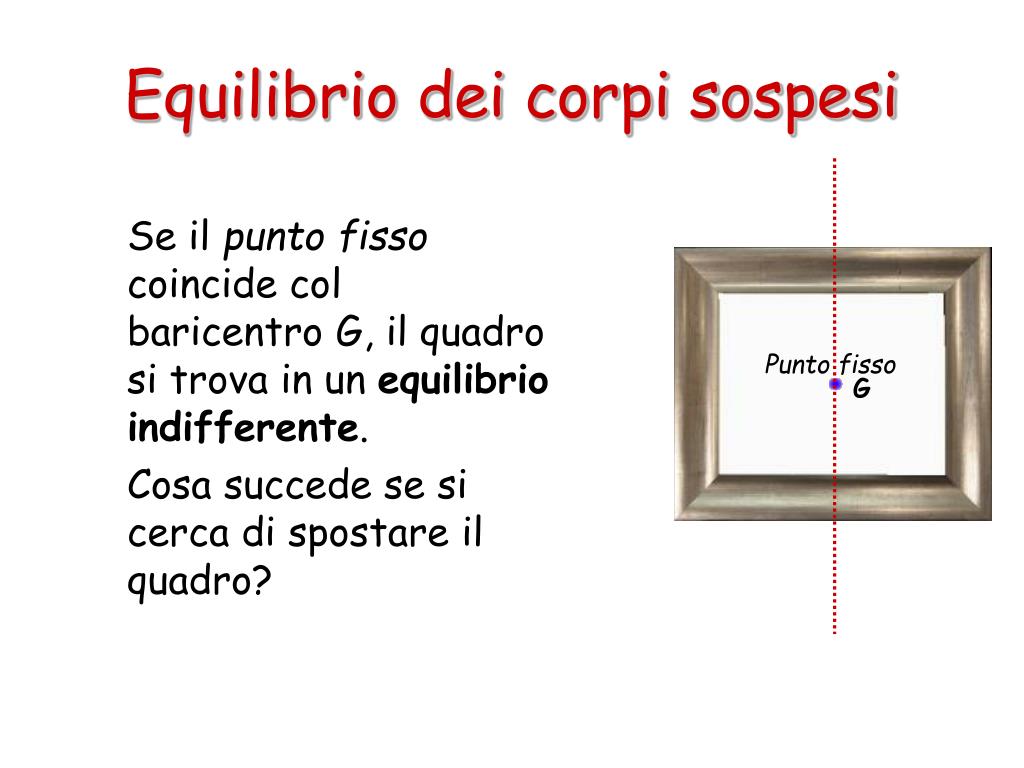 Equilibrio dei corpi sospesi

Se il punto fisso coincide col baricentro G, il quadro si trova in un equilibrio indifferente.

Cosa succede se si cerca di spostare il quadro?

Punto fisso
G